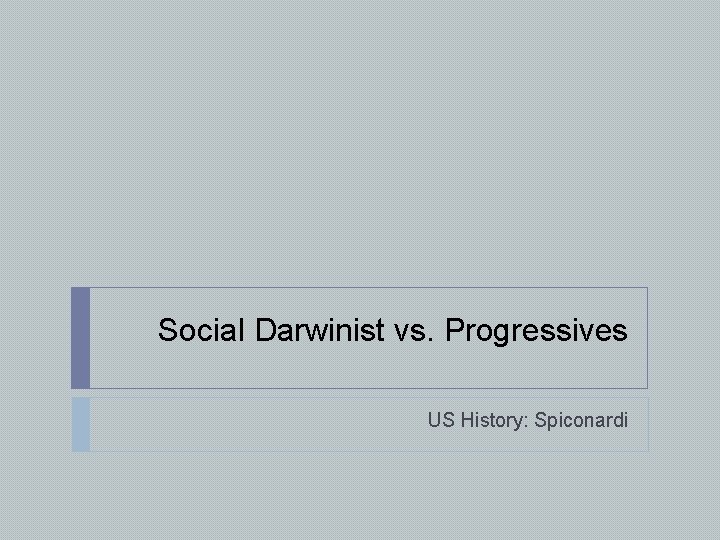 Social Darwinist vs. Progressives

US History: Spiconardi